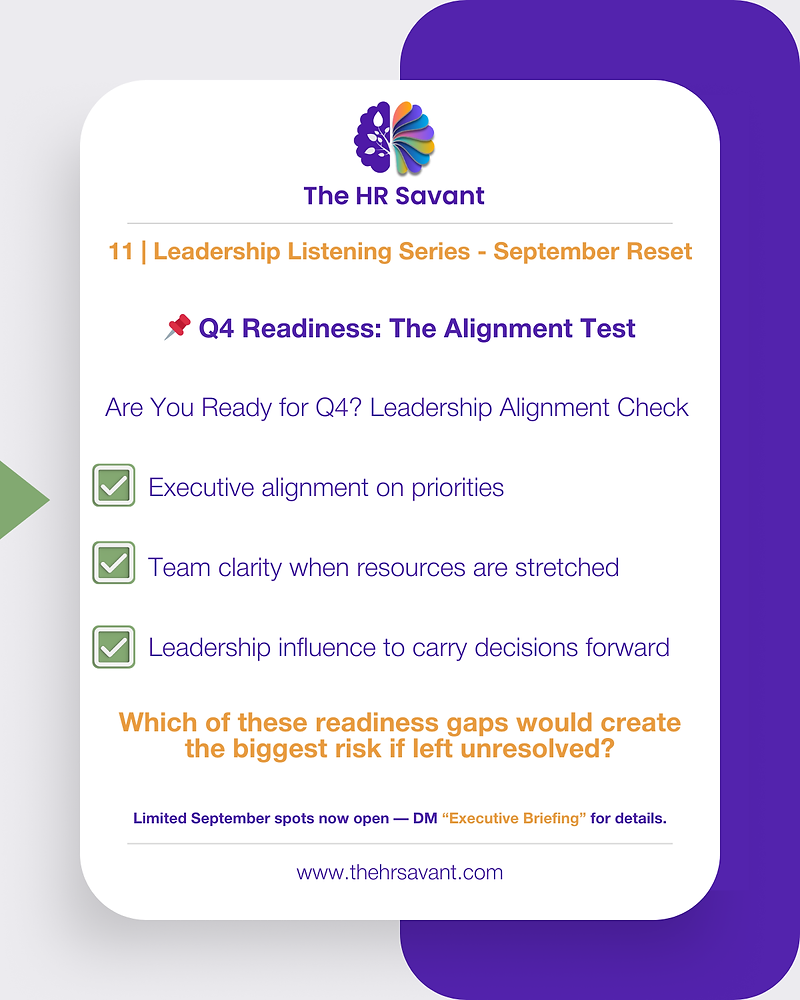 The HR Savant

11 | Leadership Listening Series - September Reset

📌 Q4 Readiness: The Alignment Test

Are You Ready for Q4? Leadership Alignment Check

☑ Executive alignment on priorities

☑ Team clarity when resources are stretched

☑ Leadership influence to carry decisions forward

Which of these readiness gaps would create the biggest risk if left unresolved?

Limited September spots now open — DM "Executive Briefing" for details.

www.thehrsavant.com